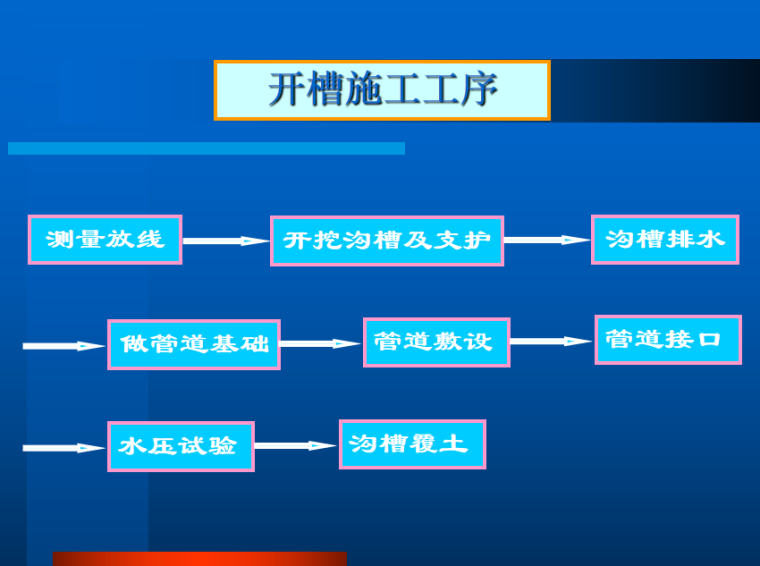 开槽施工工序

测量放线

开挖沟槽及支护

沟槽排水

做管道基础

管道敷设

管道接口

水压试验

沟槽覆土